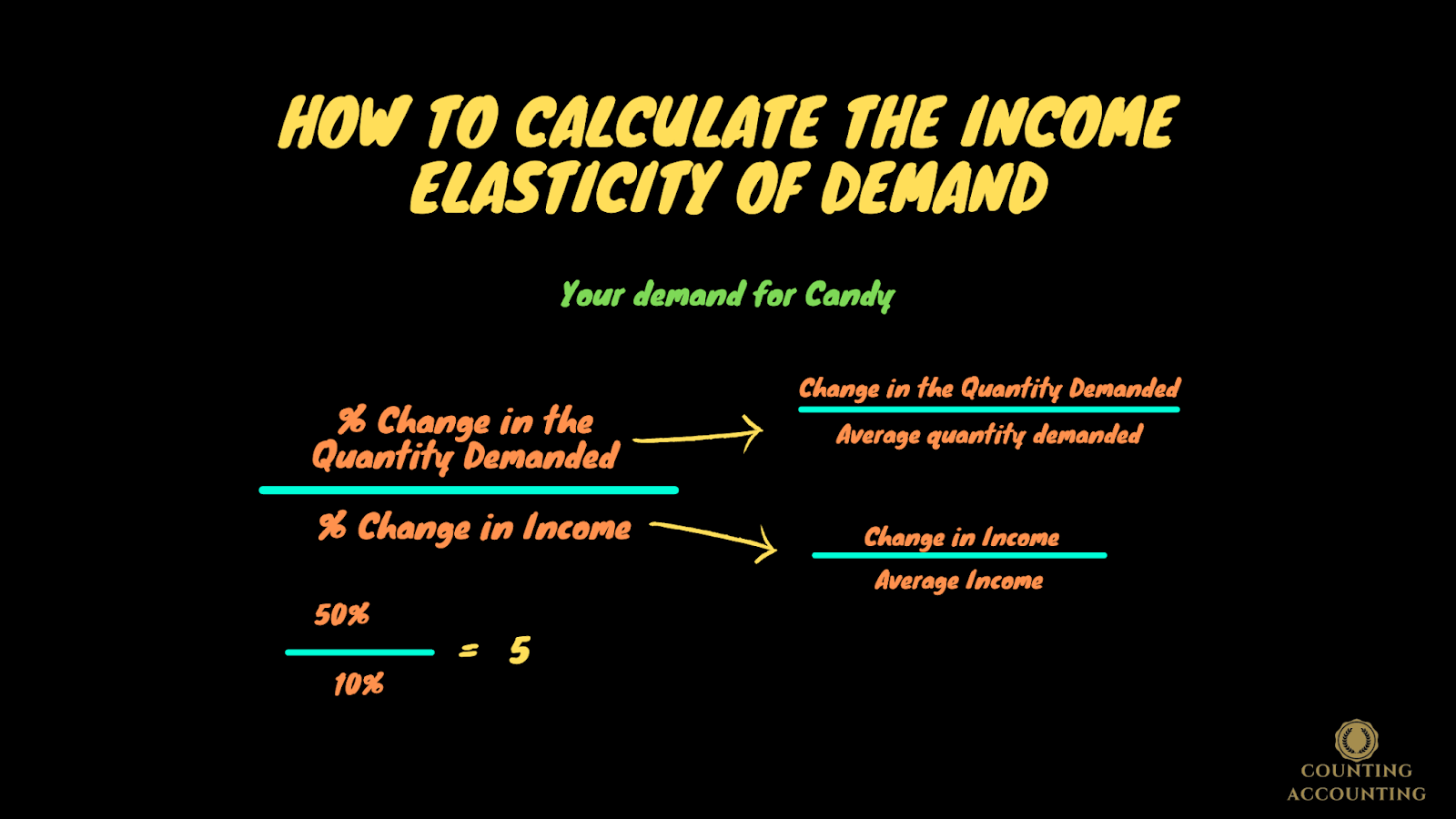 HOW TO CALCULATE THE INCOME ELASTICITY OF DEMAND

Your demand for Candy

$\frac{\text{\% Change in the Quantity Demanded}}{\text{\% Change in Income}}$

$\frac{\text{Change in the Quantity Demanded}}{\text{Average quantity demanded}}$

$\frac{\text{Change in Income}}{\text{Average Income}}$

$\frac{50\%}{10\%} = 5$

COUNTING ACCOUNTING